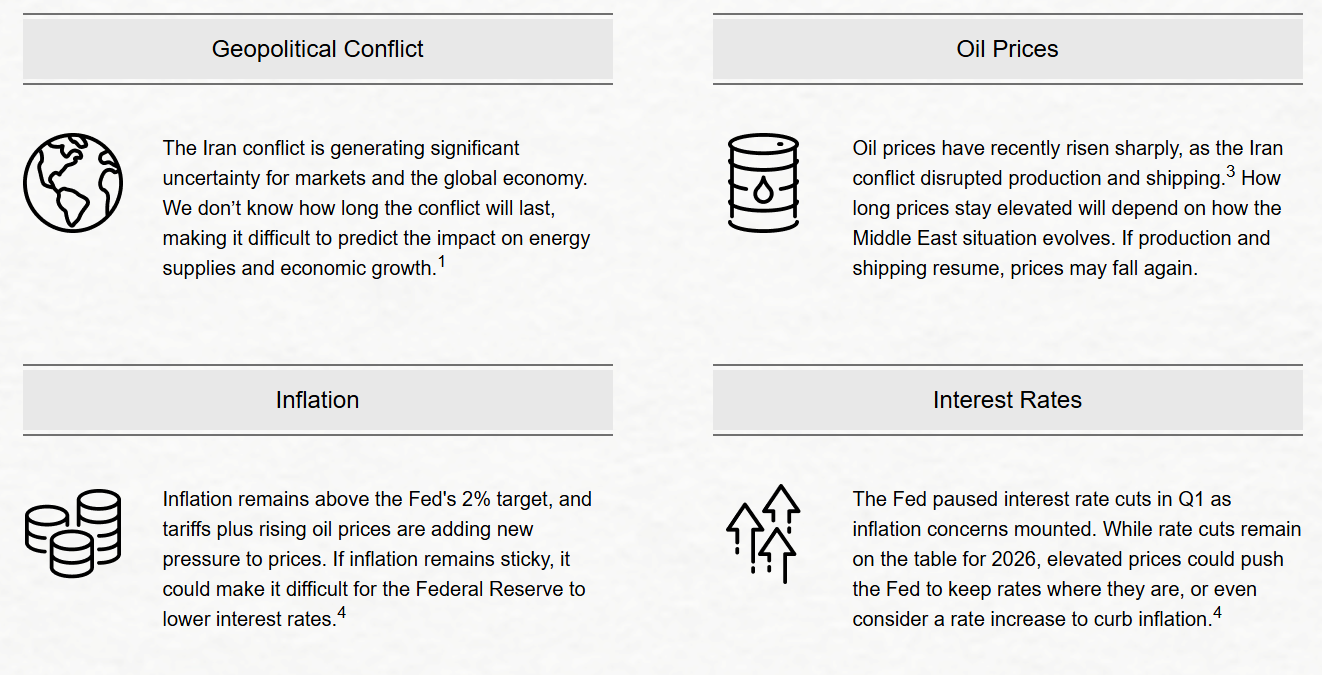 Geopolitical Conflict

The Iran conflict is generating significant uncertainty for markets and the global economy. We don't know how long the conflict will last, making it difficult to predict the impact on energy supplies and economic growth.$^1$

Oil Prices

Oil prices have recently risen sharply, as the Iran conflict disrupted production and shipping.$^3$ How long prices stay elevated will depend on how the Middle East situation evolves. If production and shipping resume, prices may fall again.

Inflation

Inflation remains above the Fed's 2% target, and tariffs plus rising oil prices are adding new pressure to prices. If inflation remains sticky, it could make it difficult for the Federal Reserve to lower interest rates.$^4$

Interest Rates

The Fed paused interest rate cuts in Q1 as inflation concerns mounted. While rate cuts remain on the table for 2026, elevated prices could push the Fed to keep rates where they are, or even consider a rate increase to curb inflation.$^4$